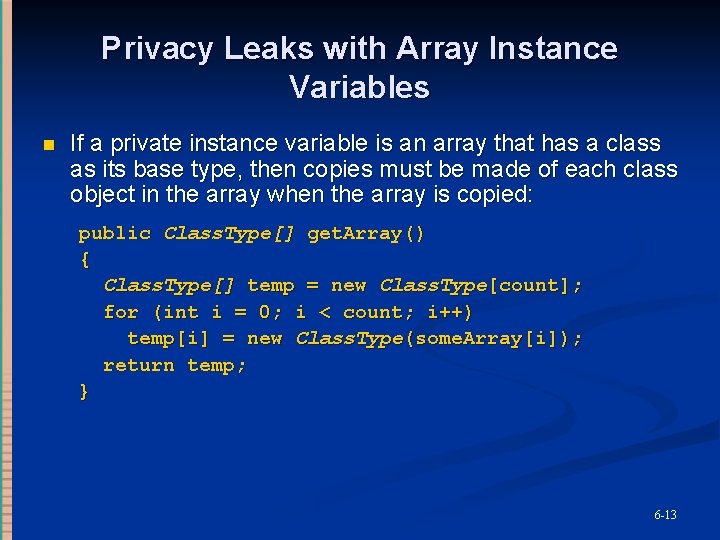 Privacy Leaks with Array Instance Variables

If a private instance variable is an array that has a class as its base type, then copies must be made of each class object in the array when the array is copied:

public ClassType[] getArray()
{
  ClassType[] temp = new ClassType[count];
  for (int i = 0; i < count; i++)
    temp[i] = new ClassType(someArray[i]);
  return temp;
}

6-13